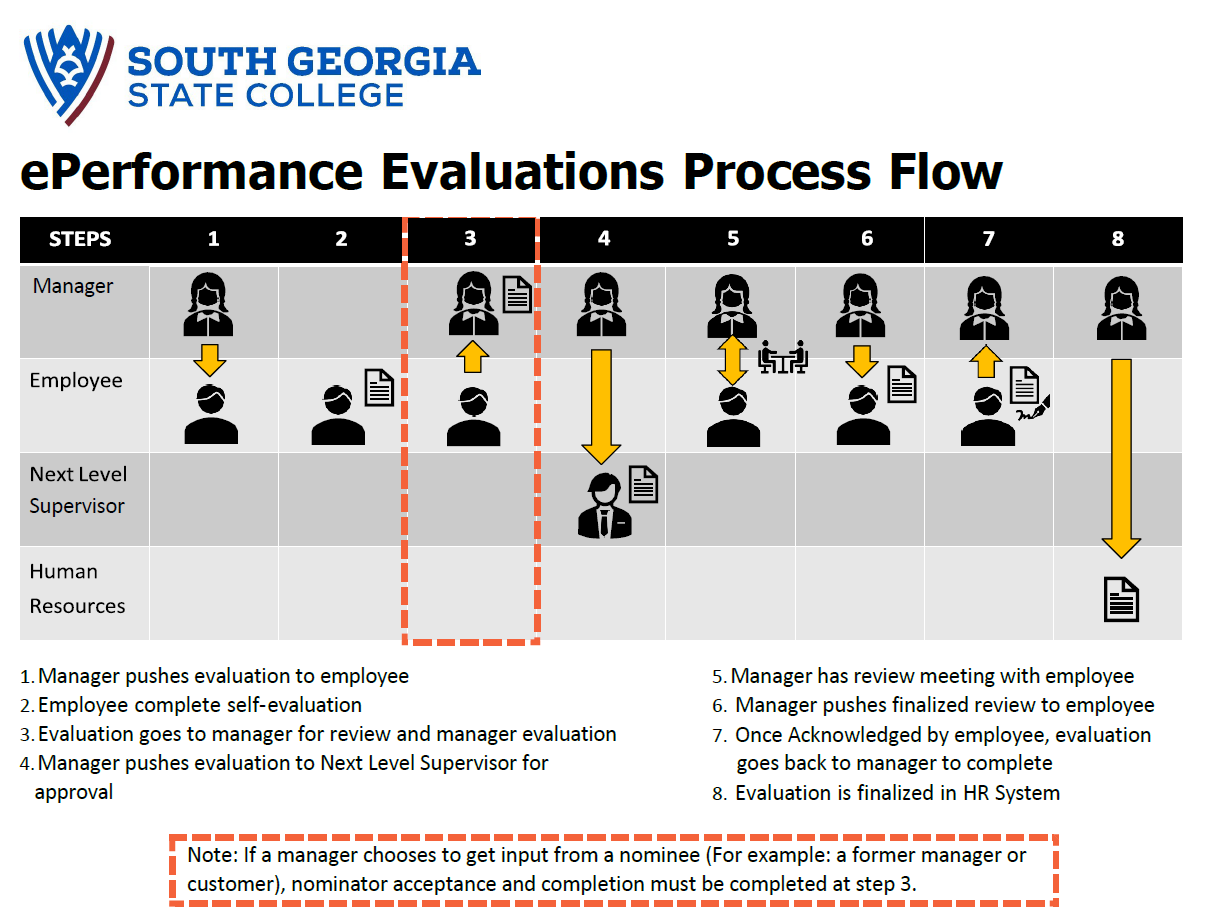 SOUTH GEORGIA STATE COLLEGE

ePerformance Evaluations Process Flow

| STEPS | 1 | 2 | 3 | 4 | 5 | 6 | 7 | 8 |
|---|---|---|---|---|---|---|---|---|
| Manager | | | | | | | | |
| Employee | | | | | | | | |
| Next Level Supervisor | | | | | | | | |
| Human Resources | | | | | | | | |

1. Manager pushes evaluation to employee
2. Employee complete self-evaluation
3. Evaluation goes to manager for review and manager evaluation
4. Manager pushes evaluation to Next Level Supervisor for approval

5. Manager has review meeting with employee
6. Manager pushes finalized review to employee
7. Once Acknowledged by employee, evaluation goes back to manager to complete
8. Evaluation is finalized in HR System

Note: If a manager chooses to get input from a nominee (For example: a former manager or customer), nominator acceptance and completion must be completed at step 3.